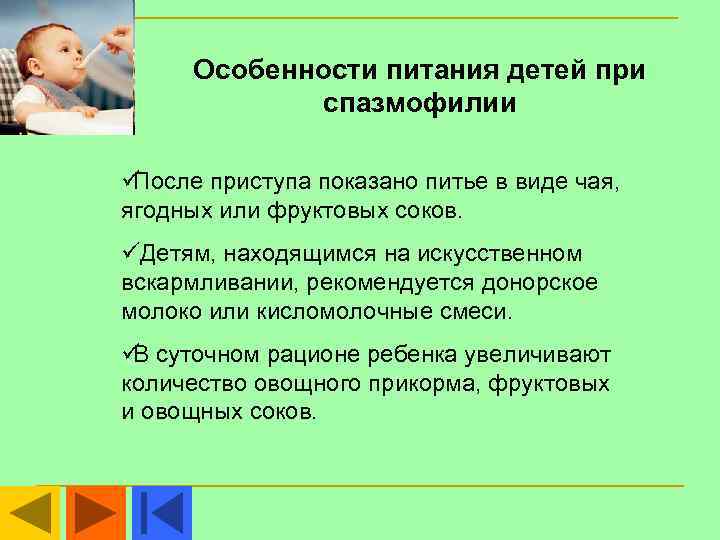 Особенности питания детей при спазмофилии

✓После приступа показано питье в виде чая, ягодных или фруктовых соков.

✓Детям, находящимся на искусственном вскармливании, рекомендуется донорское молоко или кисломолочные смеси.

✓В суточном рационе ребенка увеличивают количество овощного прикорма, фруктовых и овощных соков.